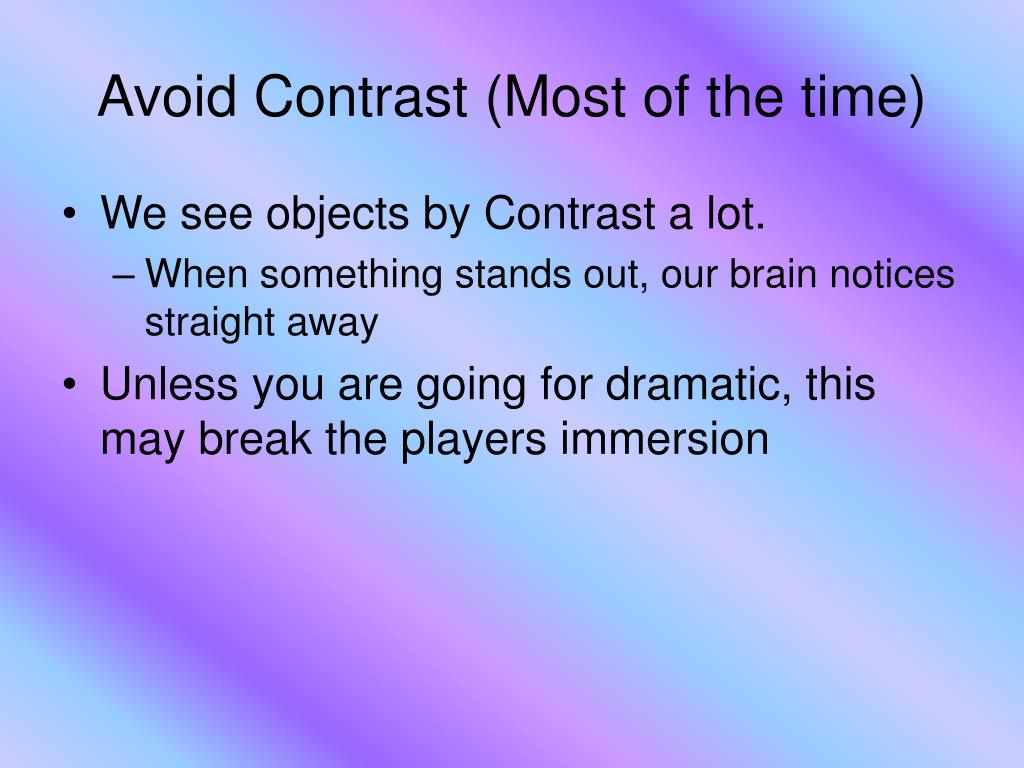 Avoid Contrast (Most of the time)

• We see objects by Contrast a lot.
– When something stands out, our brain notices straight away
• Unless you are going for dramatic, this may break the players immersion